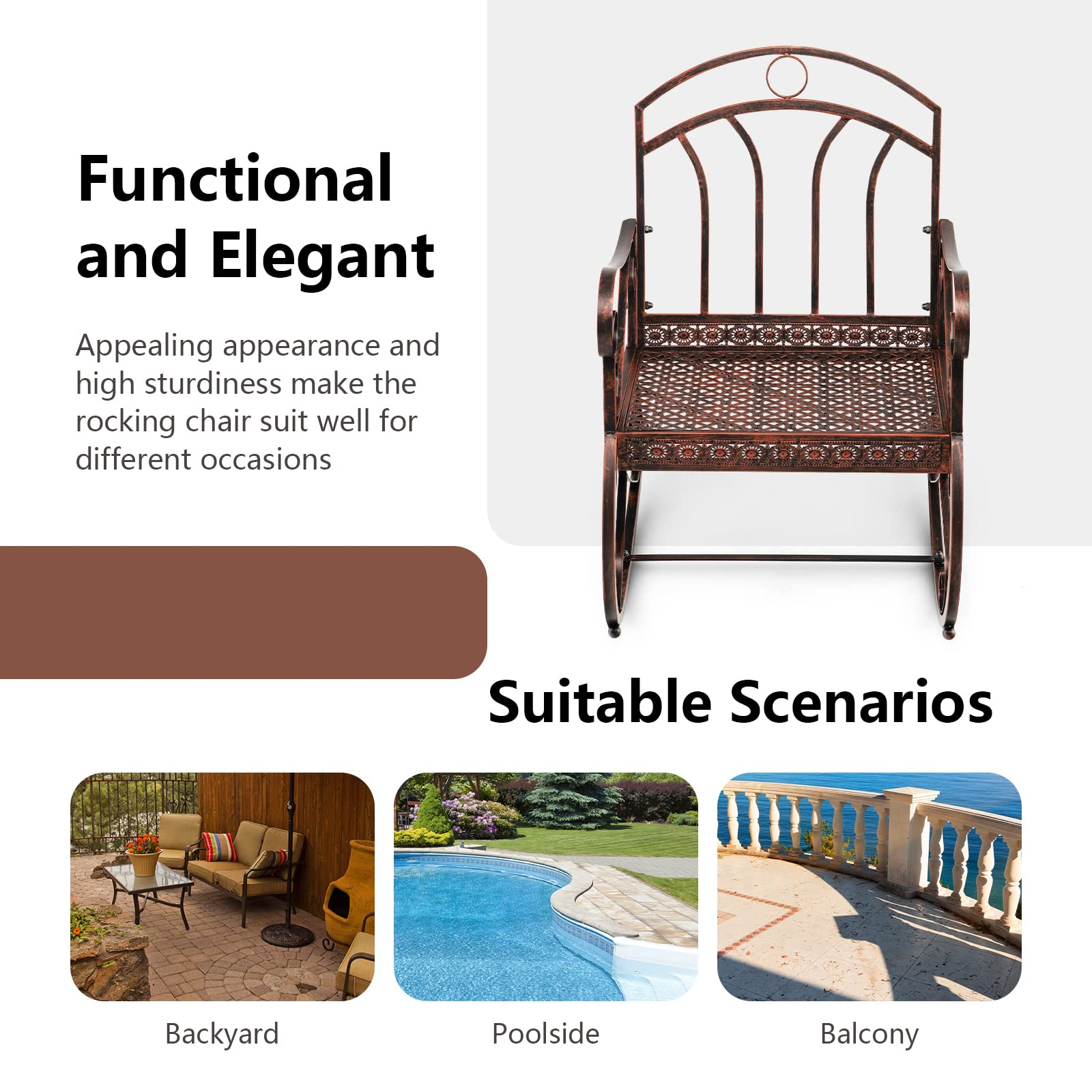 Functional and Elegant

Appealing appearance and high sturdiness make the rocking chair suit well for different occasions

Suitable Scenarios

Backyard

Poolside

Balcony